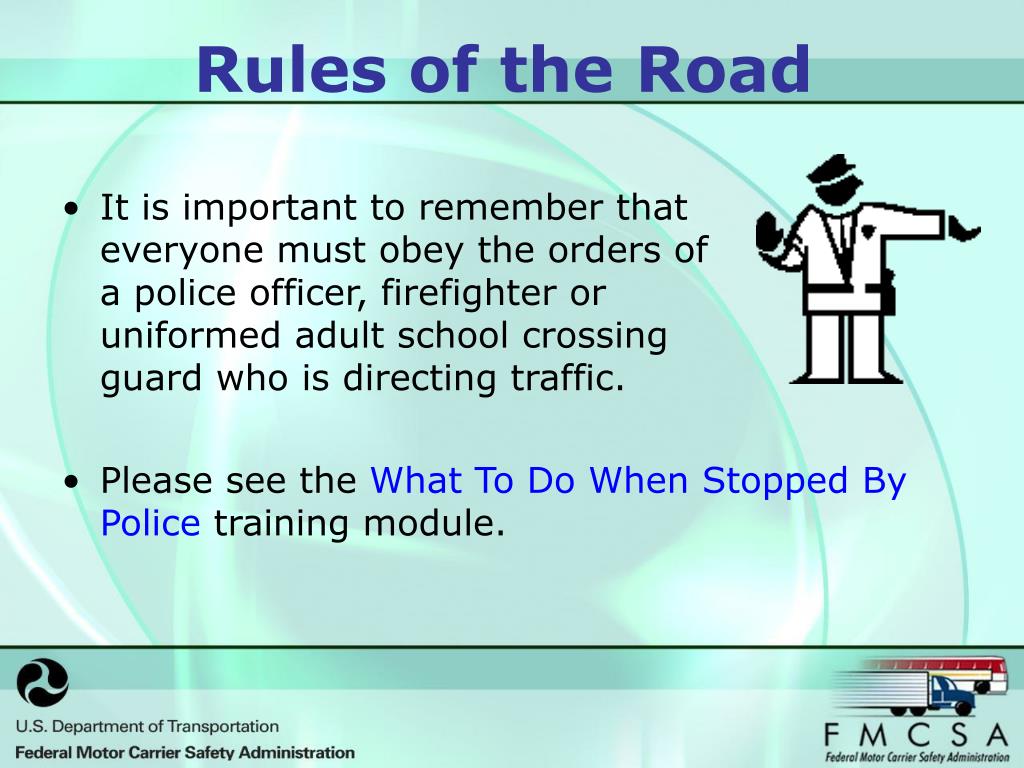 Rules of the Road

• It is important to remember that everyone must obey the orders of a police officer, firefighter or uniformed adult school crossing guard who is directing traffic.

• Please see the What To Do When Stopped By Police training module.

U.S. Department of Transportation
Federal Motor Carrier Safety Administration

FMCSA
Federal Motor Carrier Safety Administration